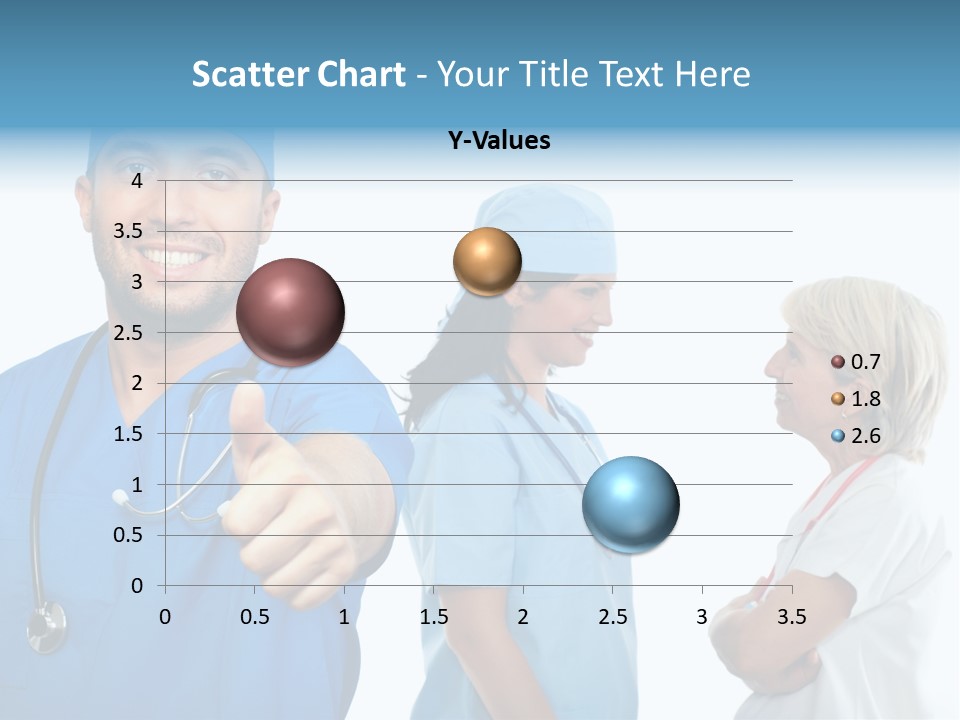 Scatter Chart - Your Title Text Here

Y-Values

4
3.5
3
2.5
2
1.5
1
0.5
0

0 0.5 1 1.5 2 2.5 3 3.5

0.7
1.8
2.6